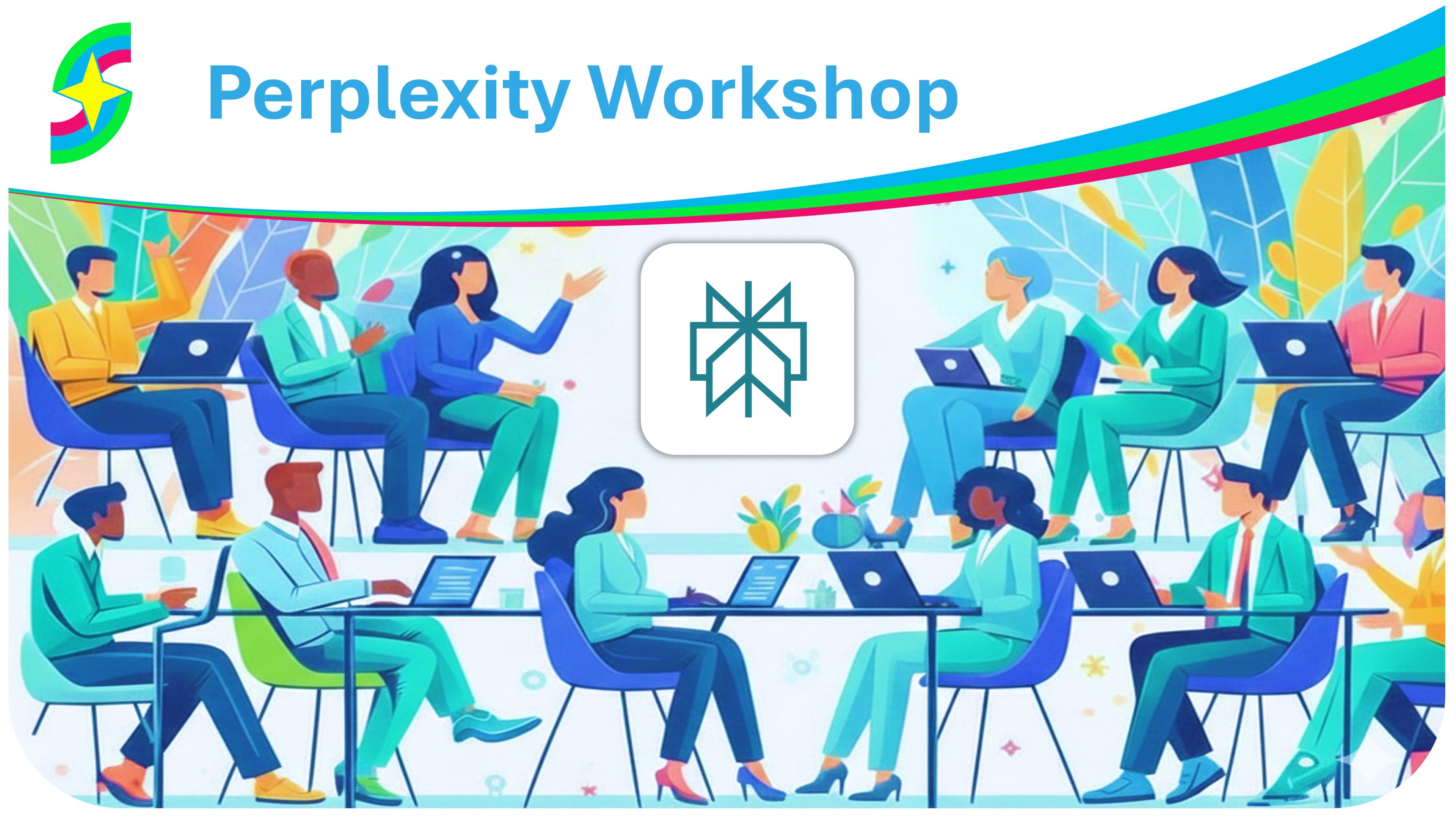 Perplexity Workshop